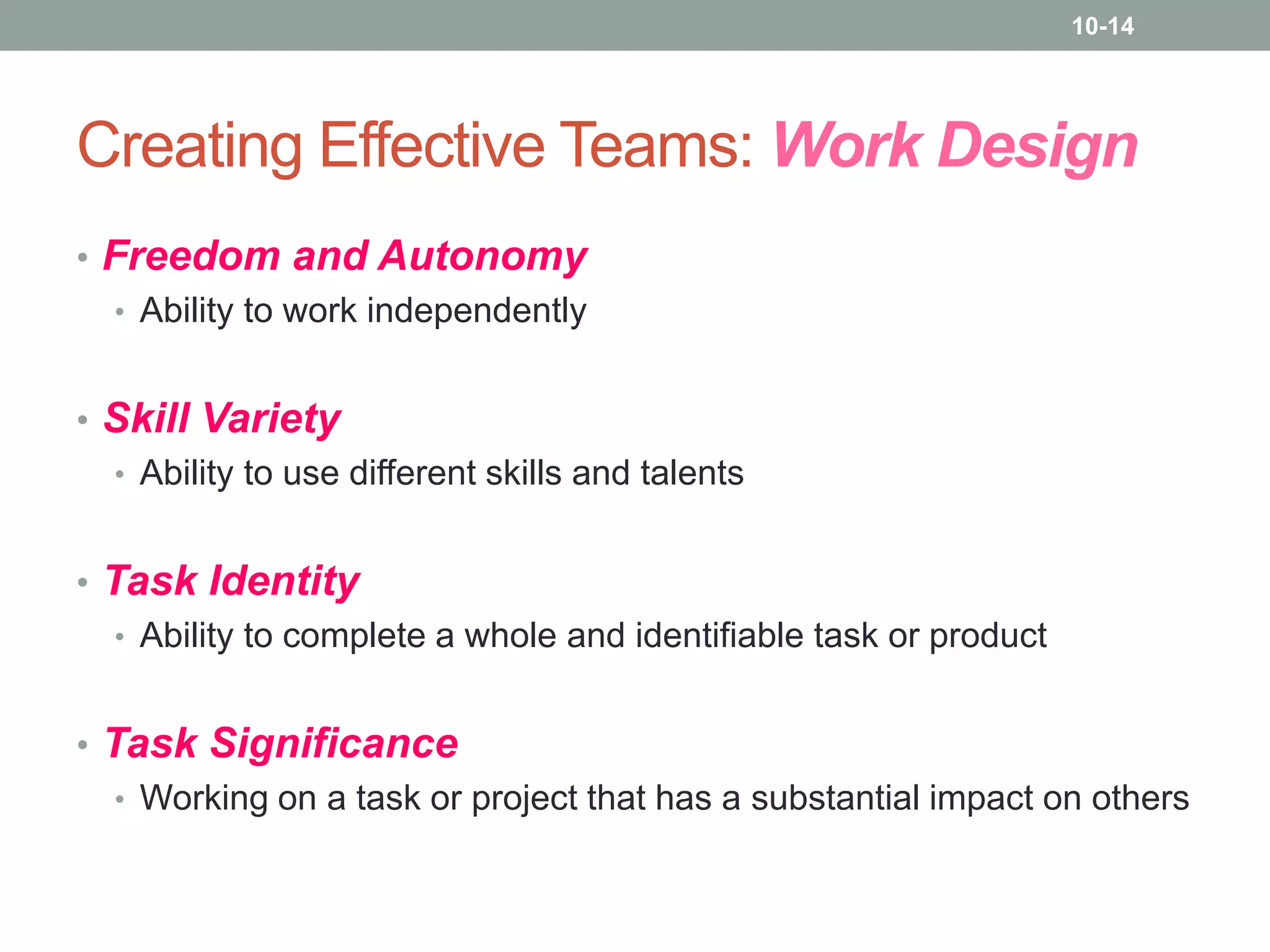 10-14

Creating Effective Teams: Work Design

• Freedom and Autonomy
  • Ability to work independently

• Skill Variety
  • Ability to use different skills and talents

• Task Identity
  • Ability to complete a whole and identifiable task or product

• Task Significance
  • Working on a task or project that has a substantial impact on others